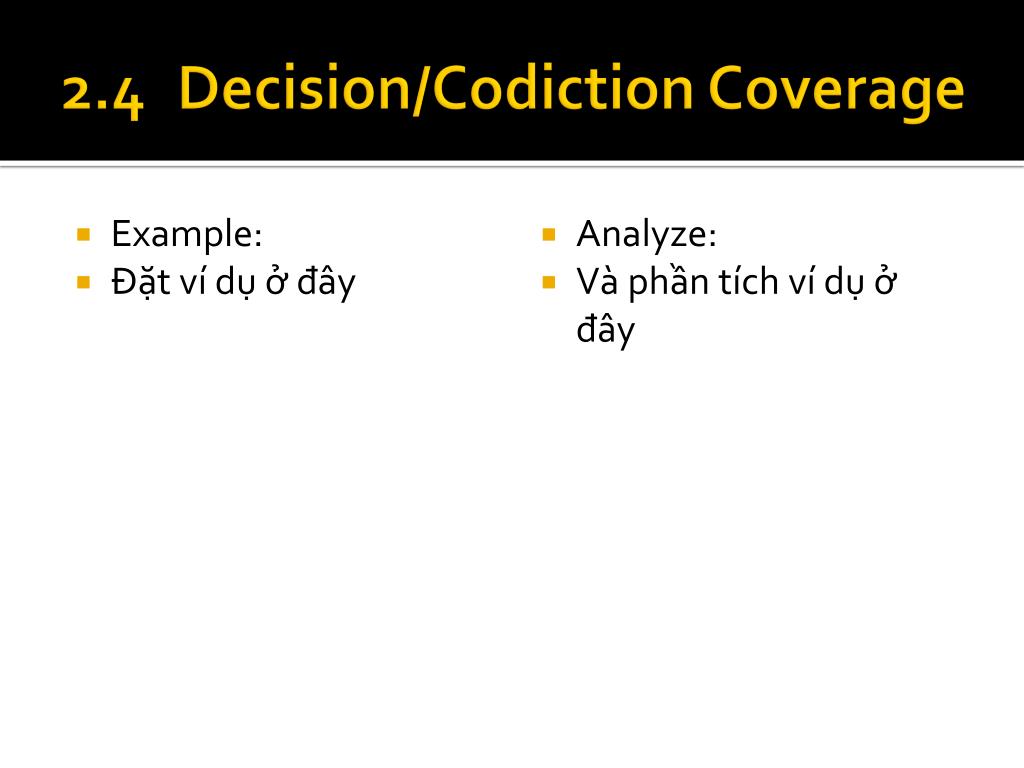 2.4 Decision/Codiction Coverage

Example:
Đặt ví dụ ở đây

Analyze:
Và phần tích ví dụ ở đây